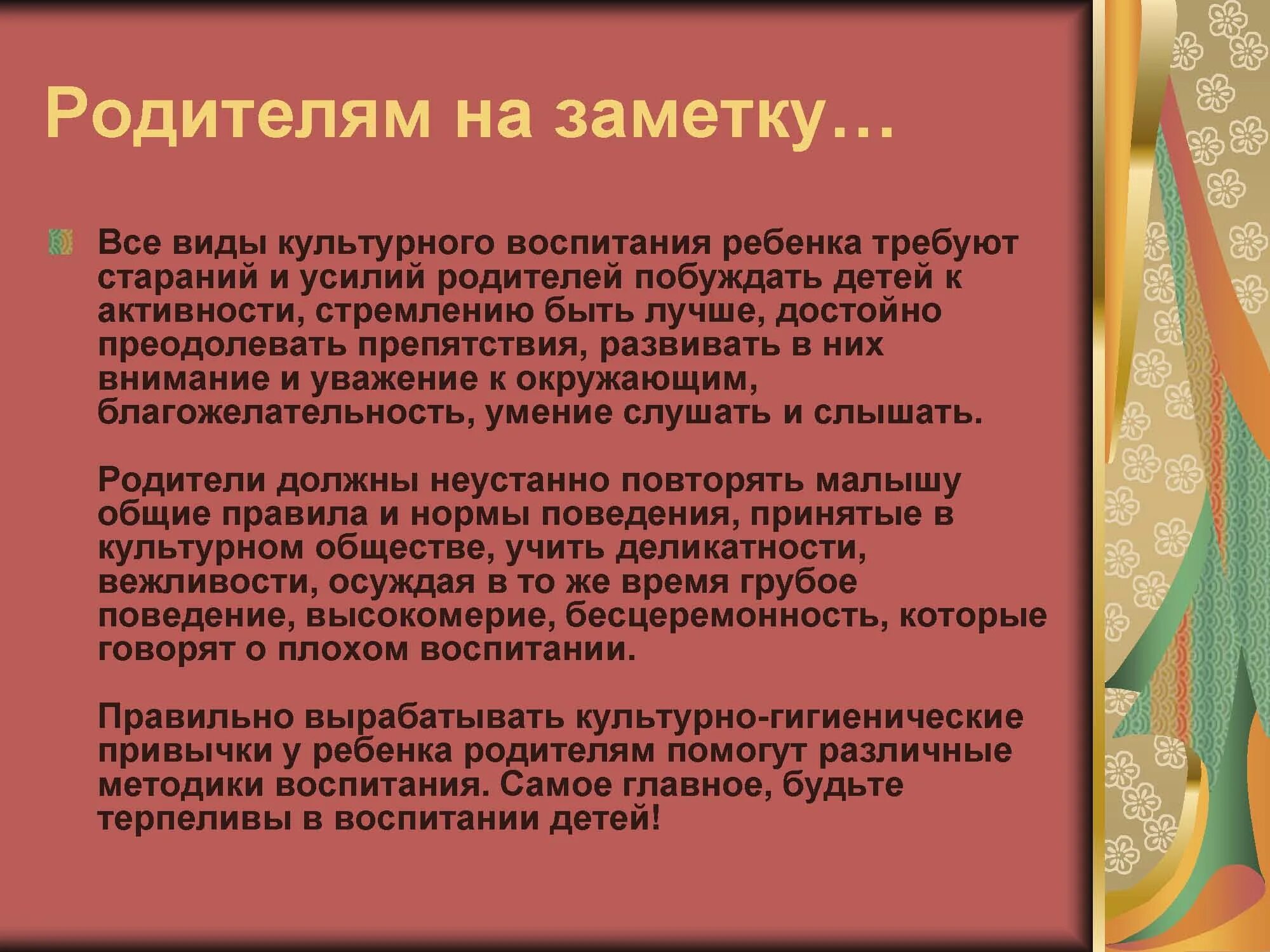 Родителям на заметку…

Все виды культурного воспитания ребенка требуют стараний и усилий родителей побуждать детей к активности, стремлению быть лучше, достойно преодолевать препятствия, развивать в них внимание и уважение к окружающим, благожелательность, умение слушать и слышать.

Родители должны неустанно повторять малышу общие правила и нормы поведения, принятые в культурном обществе, учить деликатности, вежливости, осуждая в то же время грубое поведение, высокомерие, бесцеремонность, которые говорят о плохом воспитании.

Правильно вырабатывать культурно-гигиенические привычки у ребенка родителям помогут различные методики воспитания. Самое главное, будьте терпеливы в воспитании детей!